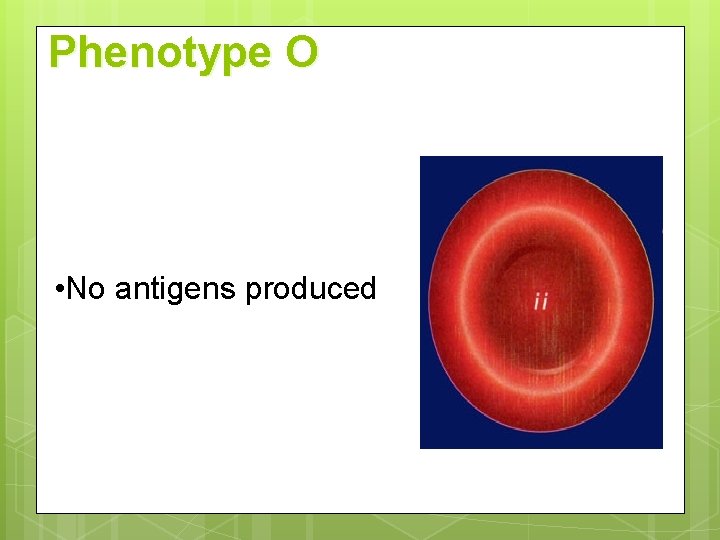 Phenotype O

•No antigens produced

ii